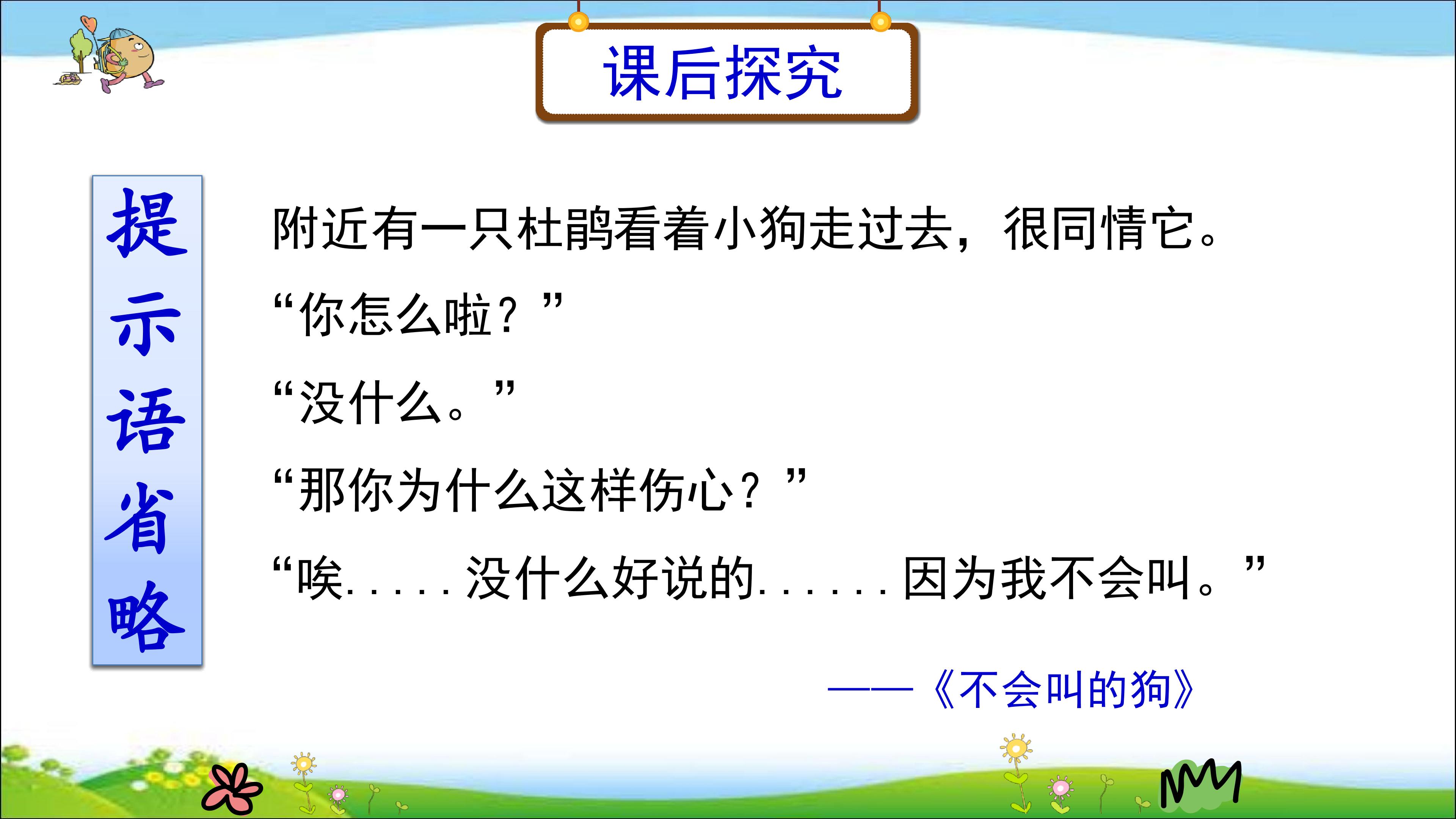 课后探究

提示语省略

附近有一只杜鹃看着小狗走过去，很同情它。

“你怎么啦？”

“没什么。”

“那你为什么这样伤心？”

“唉.....没什么好说的......因为我不会叫。”

——《不会叫的狗》